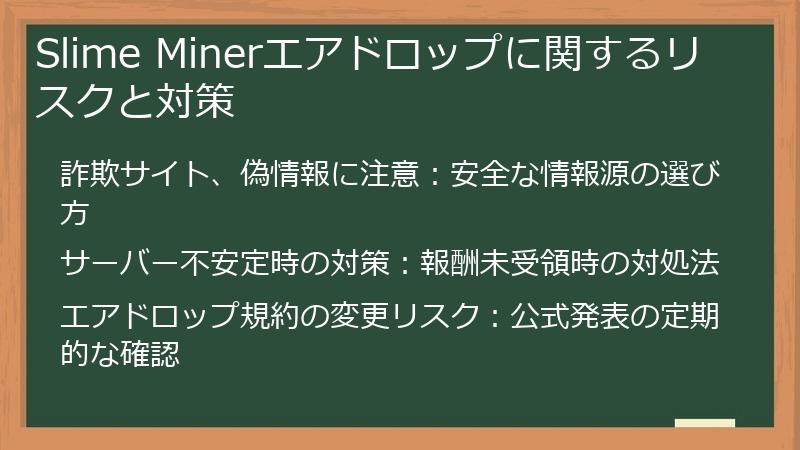 Slime Minerエアドロップに関するリスクと対策

詐欺サイト、偽情報に注意：安全な情報源の選び方

サーバー不安定時の対策：報酬未受領時の対処法

エアドロップ規約の変更リスク：公式発表の定期的な確認